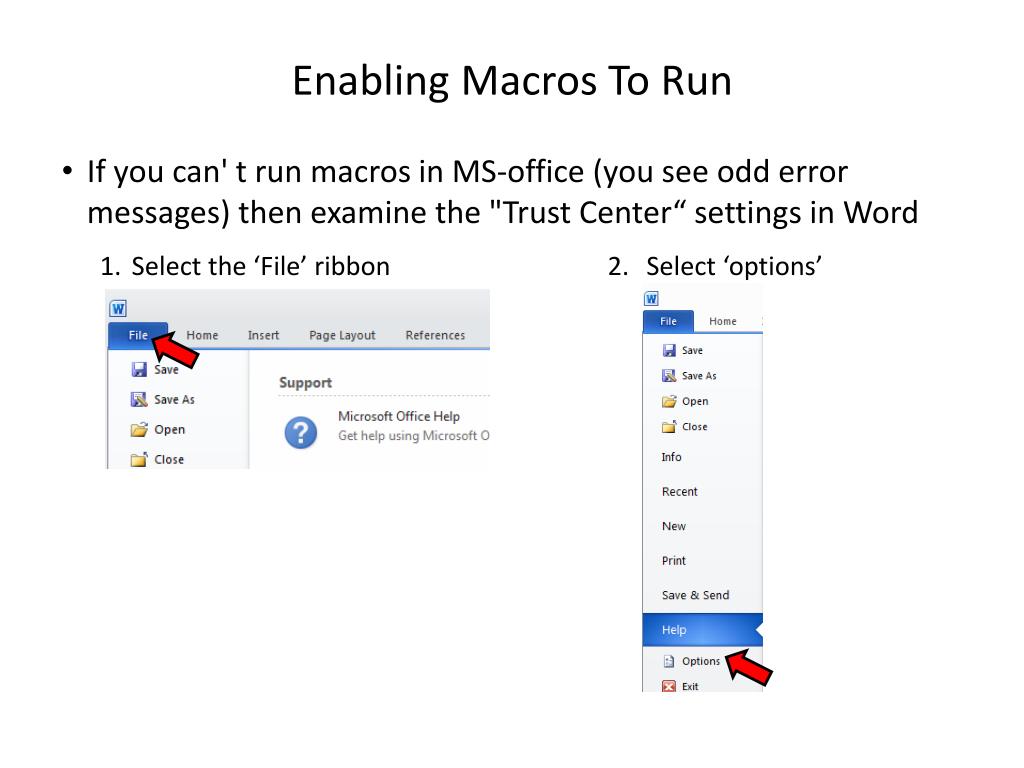 Enabling Macros To Run

• If you can' t run macros in MS-office (you see odd error messages) then examine the "Trust Center“ settings in Word

1. Select the ‘File’ ribbon

W
File Home Insert Page Layout References
Save
Save As
Open
Close
Support
Microsoft Office Help
Get help using Microsoft O

2. Select ‘options’

W
File Home
Save
Save As
Open
Close
Info
Recent
New
Print
Save & Send
Help
Options
Exit